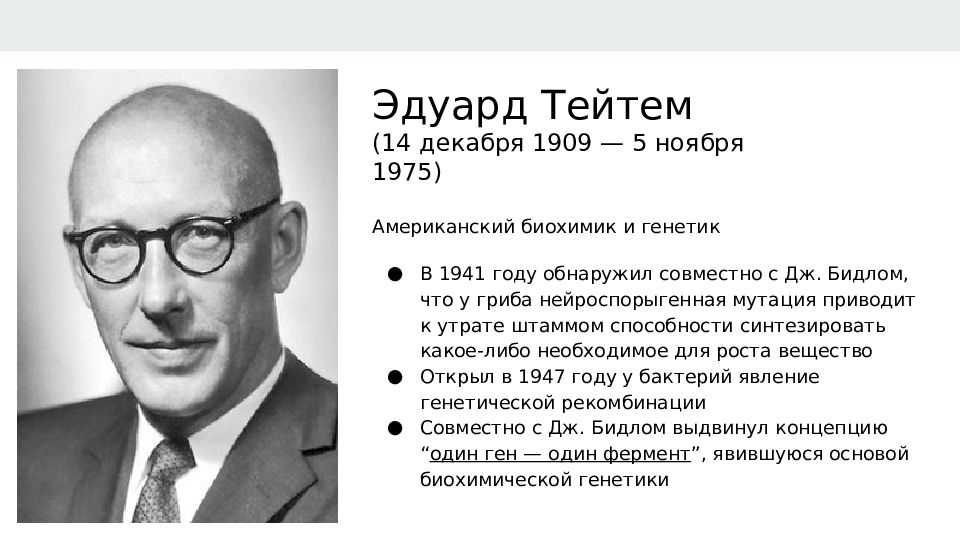 Эдуард Тейтем
(14 декабря 1909 — 5 ноября 1975)

Американский биохимик и генетик

● В 1941 году обнаружил совместно с Дж. Бидлом, что у гриба нейроспорыгенная мутация приводит к утрате штаммом способности синтезировать какое-либо необходимое для роста вещество
● Открыл в 1947 году у бактерий явление генетической рекомбинации
● Совместно с Дж. Бидлом выдвинул концепцию “один ген — один фермент”, явившуюся основой биохимической генетики